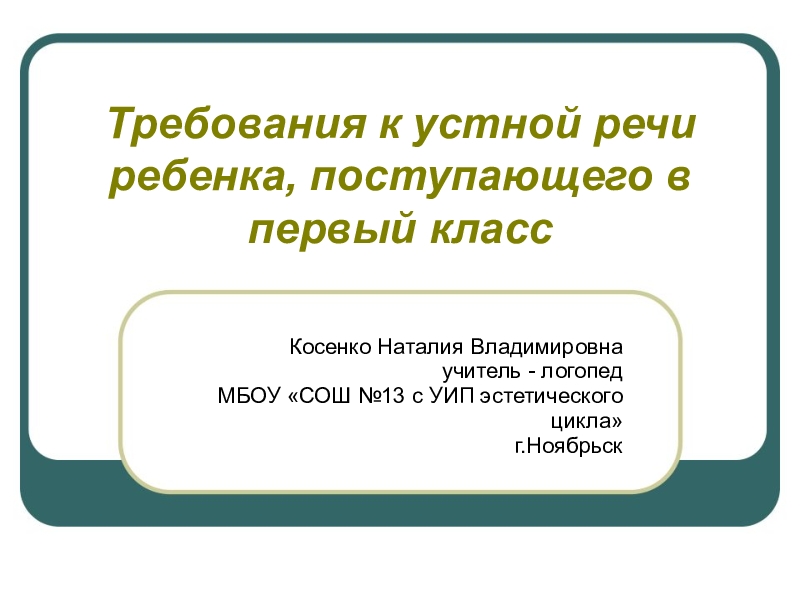 Требования к устной речи ребенка, поступающего в первый класс

Косенко Наталия Владимировна
учитель - логопед
МБОУ «СОШ №13 с УИП эстетического цикла»
г.Ноябрьск